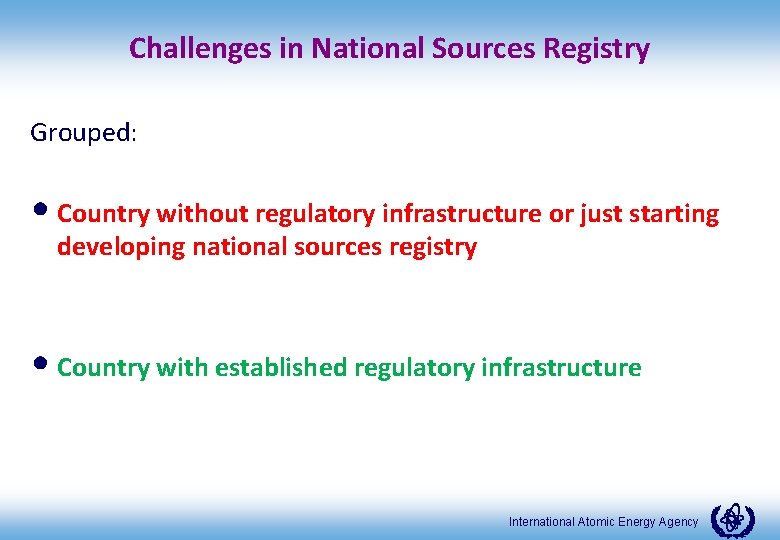 Challenges in National Sources Registry

Grouped:

• Country without regulatory infrastructure or just starting developing national sources registry

• Country with established regulatory infrastructure

International Atomic Energy Agency